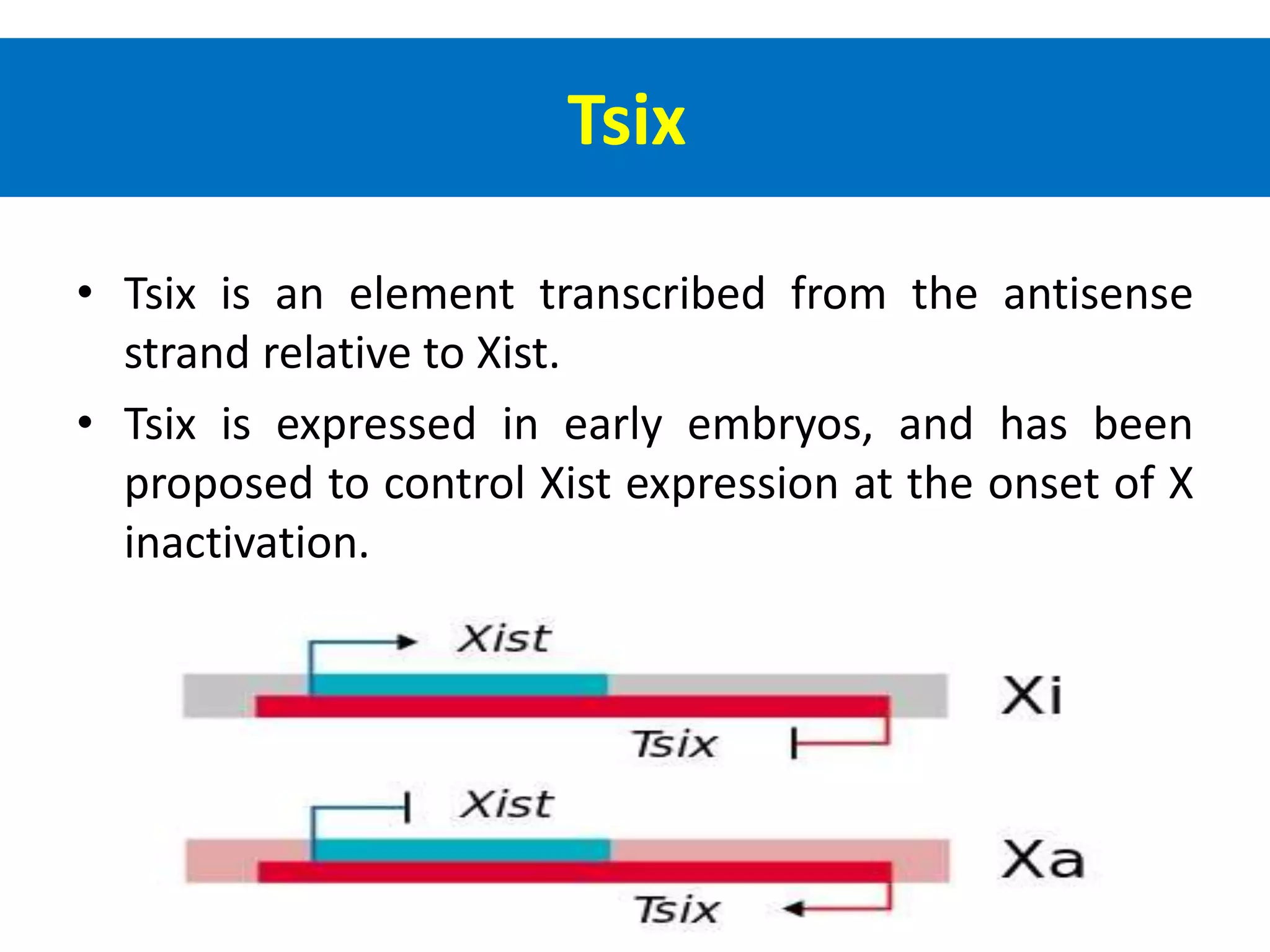 Tsix

• Tsix is an element transcribed from the antisense strand relative to Xist.
• Tsix is expressed in early embryos, and has been proposed to control Xist expression at the onset of X inactivation.

Xist
Xi
Tsix
Xist
Xa
Tsix